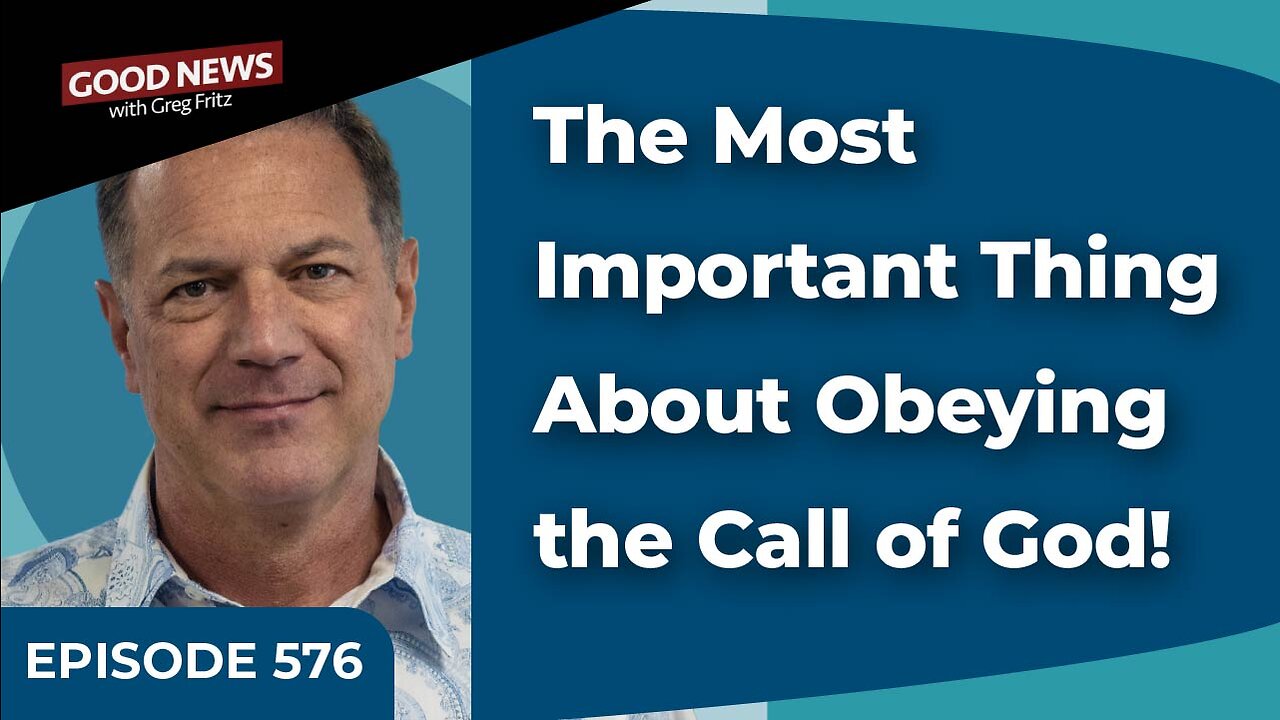 GOOD NEWS
with Greg Fritz

The Most Important Thing About Obeying the Call of God!

EPISODE 576